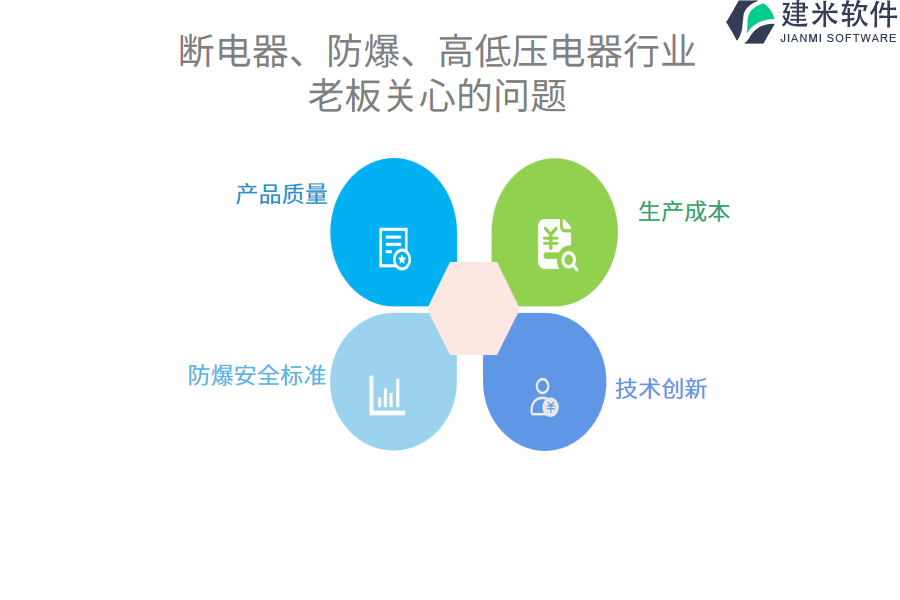 建米软件
JIANMI SOFTWARE

断电器、防爆、高低压电器行业老板关心的问题

产品质量

生产成本

防爆安全标准

技术创新